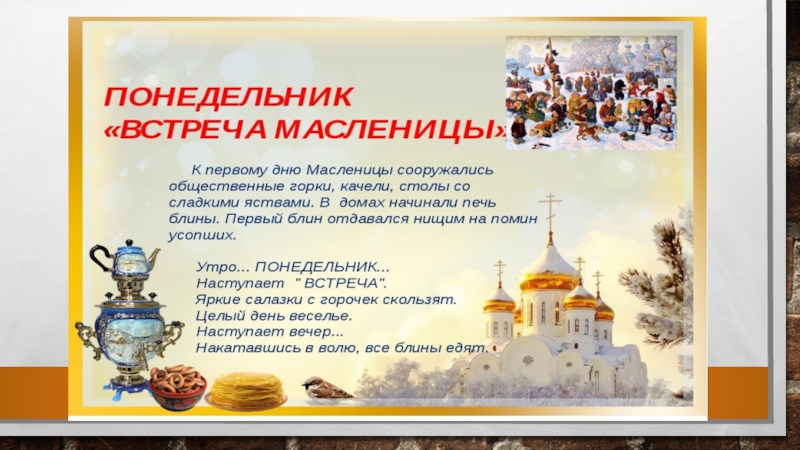 ПОНЕДЕЛЬНИК
«ВСТРЕЧА МАСЛЕНИЦЫ»

К первому дню Масленицы сооружались общественные горки, качели, столы со сладкими яствами. В домах начинали печь блины. Первый блин отдавался нищим на помин усопших.

Утро... ПОНЕДЕЛЬНИК...
Наступает " ВСТРЕЧА".
Яркие салазки с горочек скользят.
Целый день веселье.
Наступает вечер...
Накатавшись в волю, все блины едят.